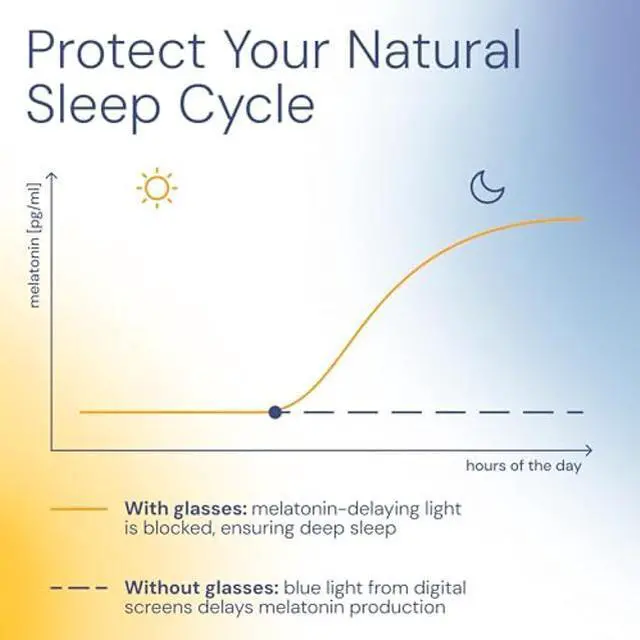 Protect Your Natural Sleep Cycle

melatonin [pg/ml]

hours of the day

With glasses: melatonin-delaying light is blocked, ensuring deep sleep

Without glasses: blue light from digital screens delays melatonin production